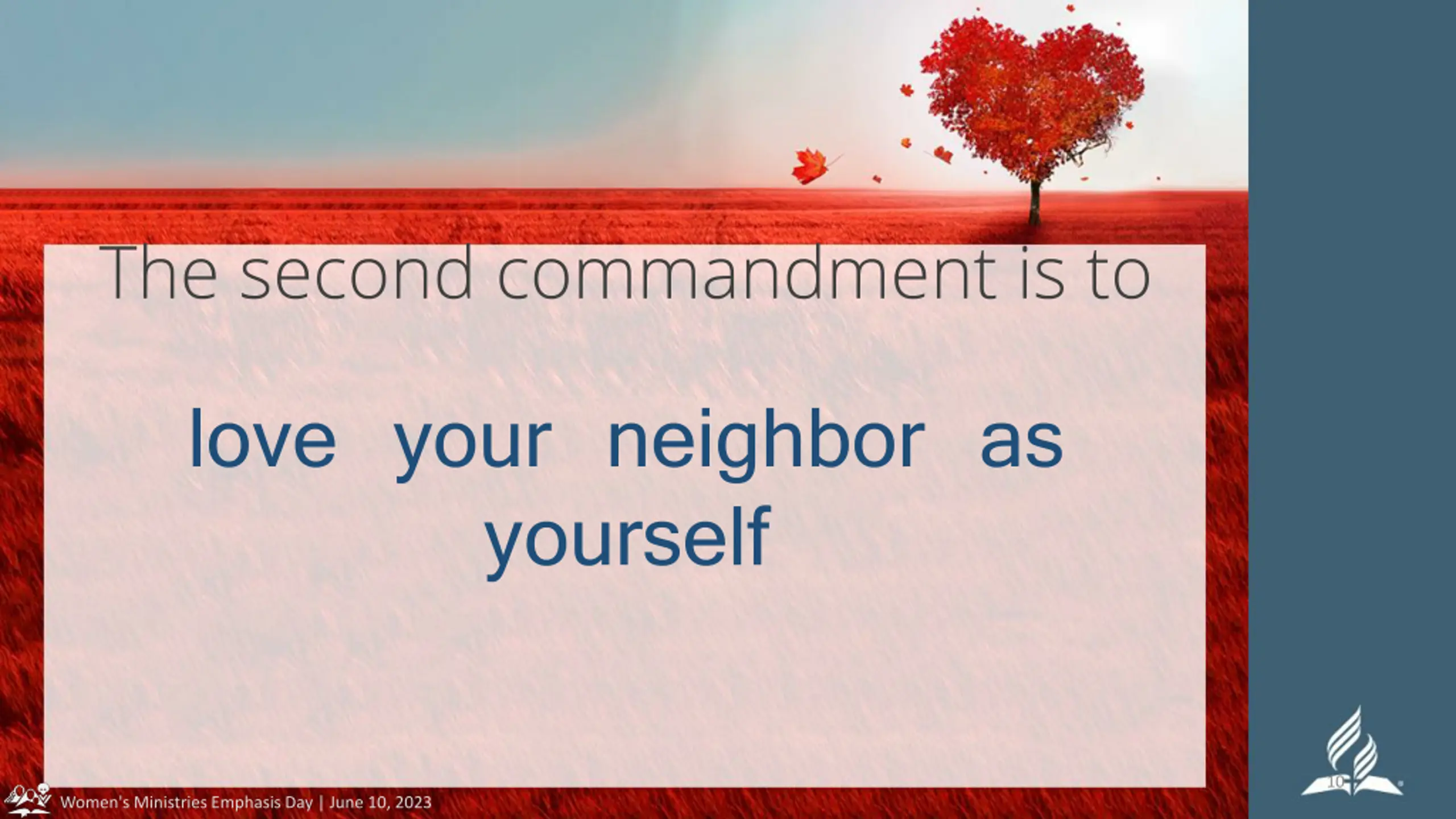 The second commandment is to

love your neighbor as yourself

Women's Ministries Emphasis Day | June 10, 2023

10